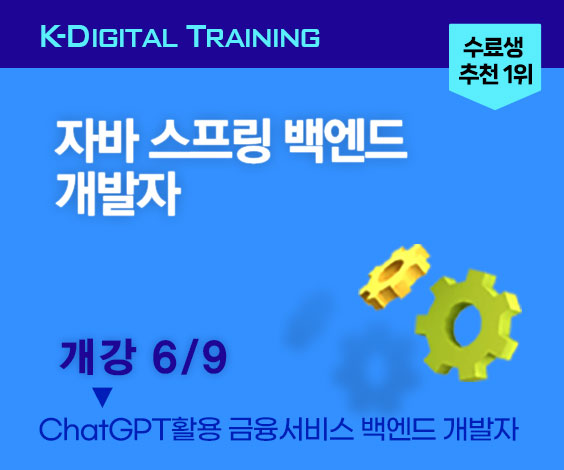 K-DIGITAL TRAINING

수료생 추천 1위

자바 스프링 백엔드 개발자

개강 6/9

▼

ChatGPT활용 금융서비스 백엔드 개발자